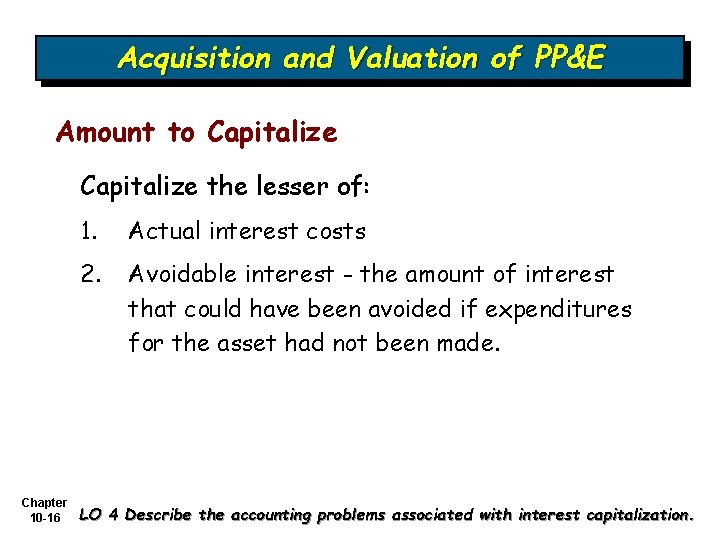 Acquisition and Valuation of PP&E

Amount to Capitalize

Capitalize the lesser of:

1. Actual interest costs

2. Avoidable interest - the amount of interest that could have been avoided if expenditures for the asset had not been made.

Chapter 10-16

LO 4 Describe the accounting problems associated with interest capitalization.